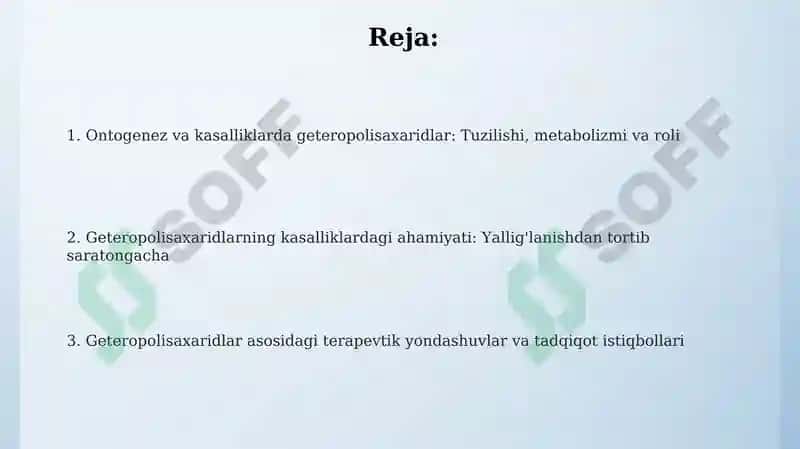 Reja:

1. Ontogenez va kasalliklarda geteropolisaxaridlar: Tuzilishi, metabolizmi va roli

2. Geteropolisaxaridlarning kasalliklardagi ahamiyati: Yallig'lanishdan tortib saratongacha

3. Geteropolisaxaridlar asosidagi terapevtik yondashuvlar va tadqiqot istiqbollari

SOFF

SOFF